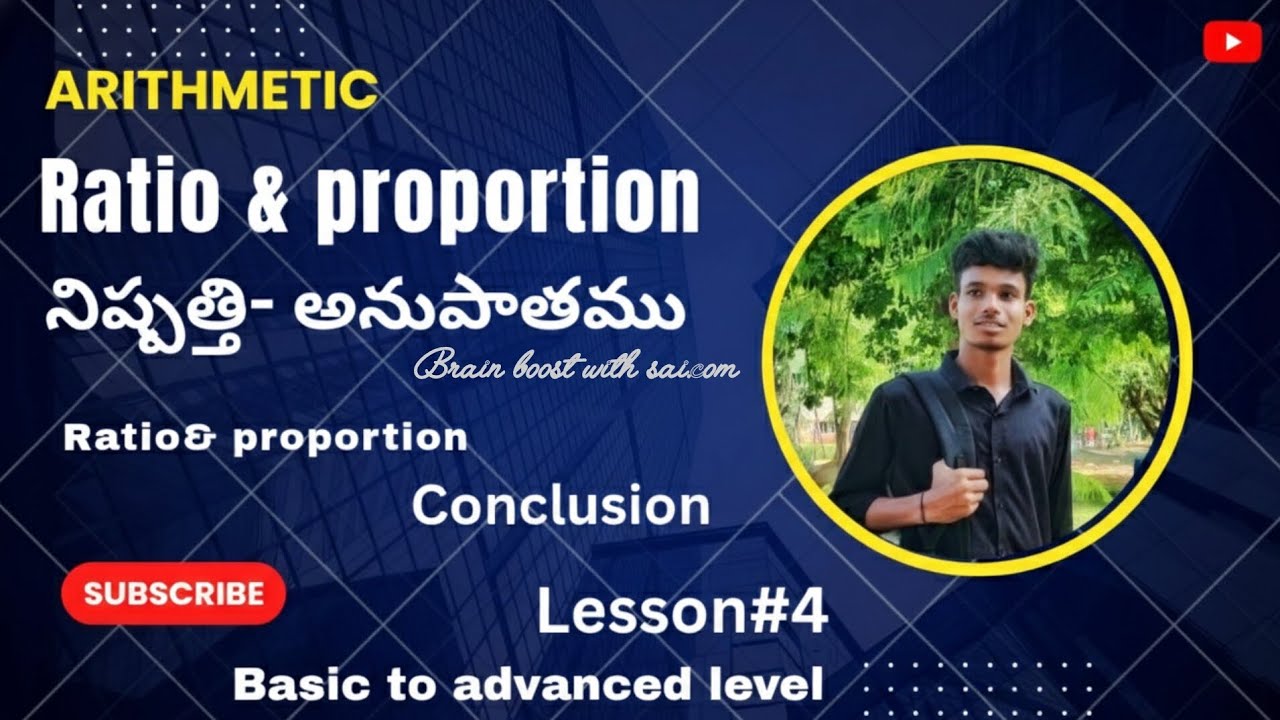 ARITHMETIC

Ratio & proportion

నిష్పత్తి- అనుపాతము

Brain boost with sai.com

Ratio& proportion

Conclusion

SUBSCRIBE

Lesson#4

Basic to advanced level